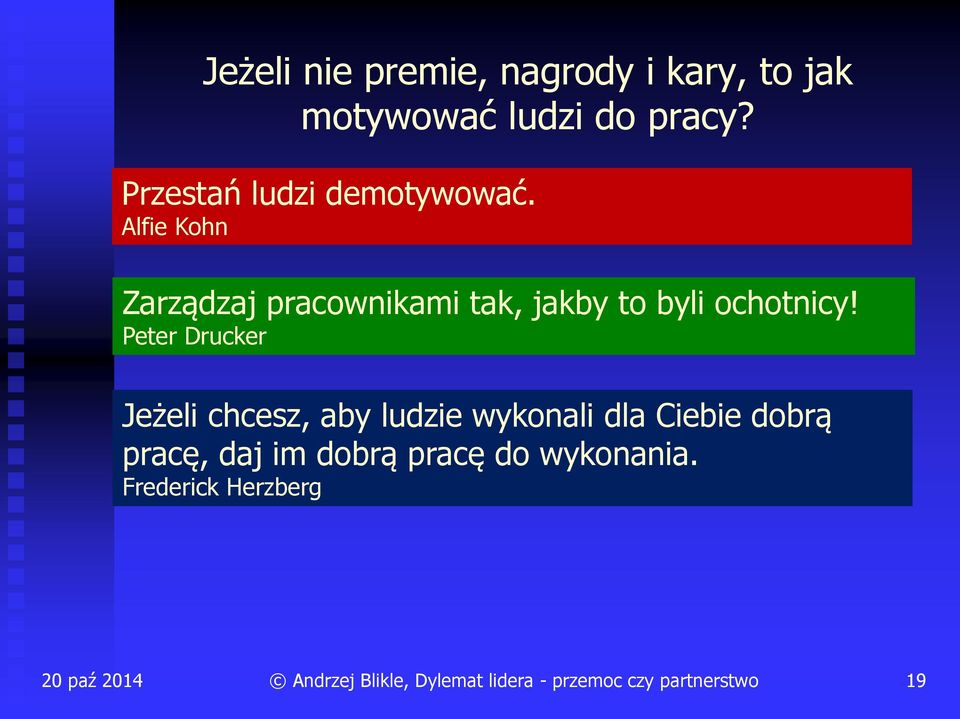 Jeżeli nie premie, nagrody i kary, to jak motywować ludzi do pracy?

Przestań ludzi demotywować.
Alfie Kohn

Zarządzaj pracownikami tak, jakby to byli ochotnicy!
Peter Drucker

Jeżeli chcesz, aby ludzie wykonali dla Ciebie dobrą pracę, daj im dobrą pracę do wykonania.
Frederick Herzberg

20 paź 2014

© Andrzej Blikle, Dylemat lidera - przemoc czy partnerstwo

19